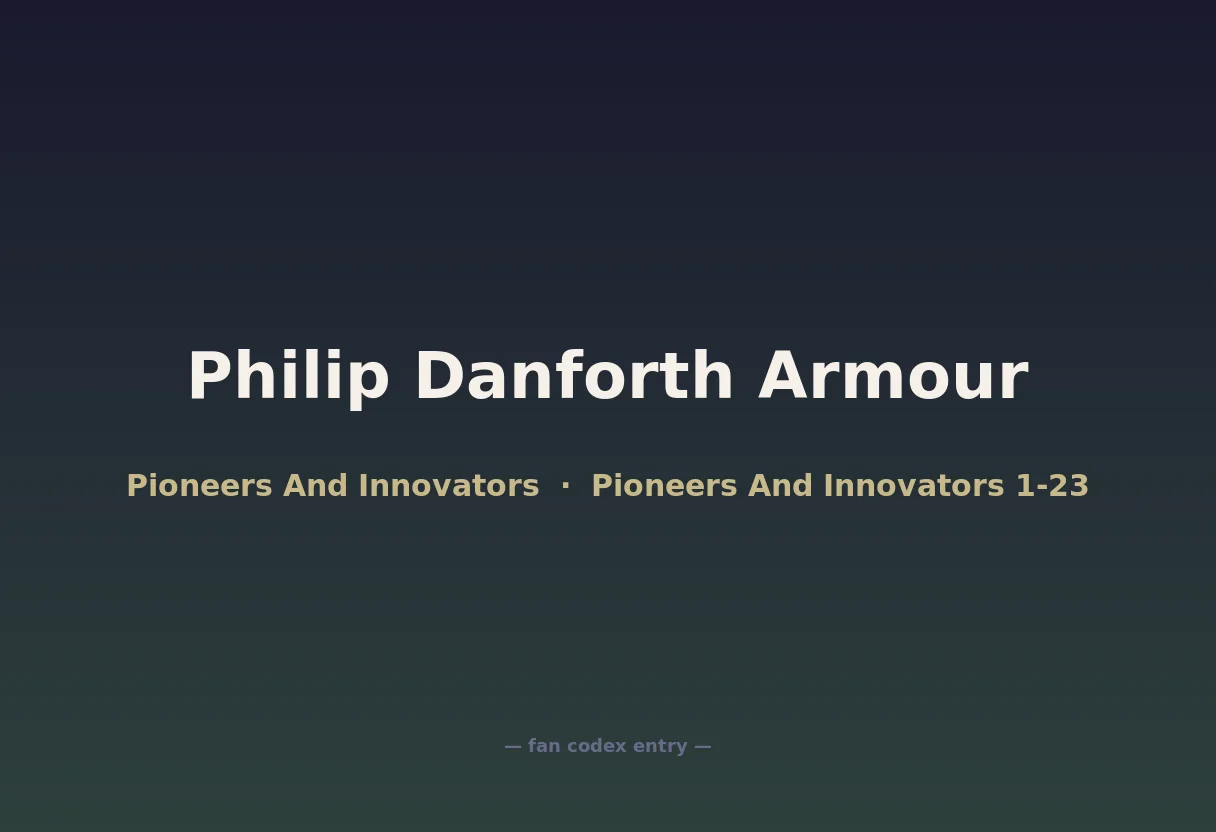 Philip Danforth Armour

Pioneers And Innovators · Pioneers And Innovators 1-23

— fan codex entry —